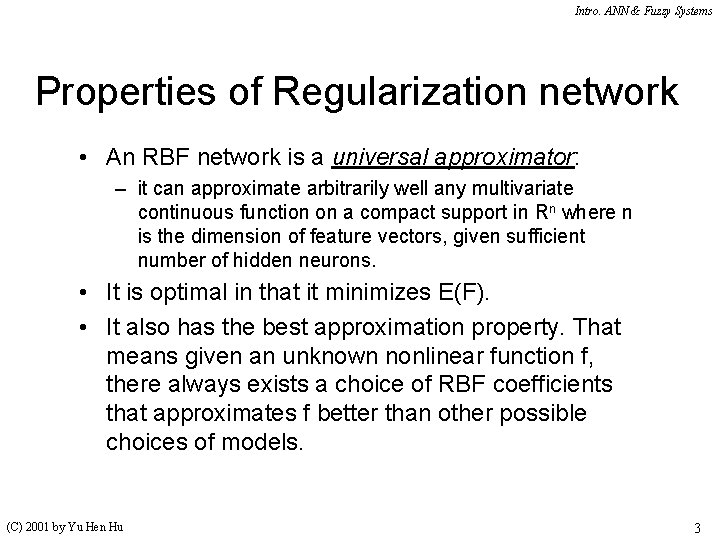 Intro. ANN & Fuzzy Systems

Properties of Regularization network

• An RBF network is a universal approximator:

– it can approximate arbitrarily well any multivariate continuous function on a compact support in $R^n$ where n is the dimension of feature vectors, given sufficient number of hidden neurons.

• It is optimal in that it minimizes E(F).

• It also has the best approximation property. That means given an unknown nonlinear function f, there always exists a choice of RBF coefficients that approximates f better than other possible choices of models.

(C) 2001 by Yu Hen Hu

3